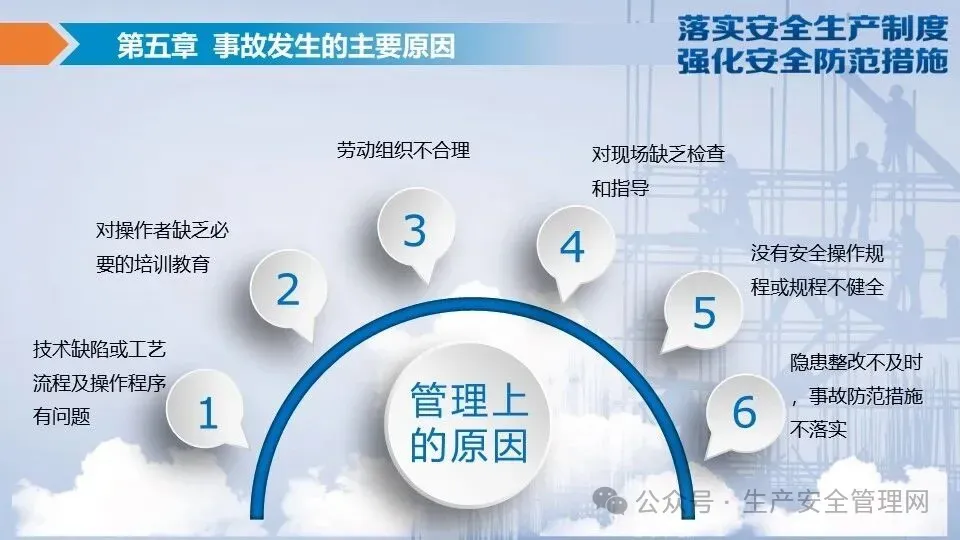 第五章 事故发生的主要原因

落实安全生产制度
强化安全防范措施

技术缺陷或工艺流程及操作程序有问题

1

对操作者缺乏必要的培训教育

2

劳动组织不合理

3

对现场缺乏检查和指导

4

没有安全操作规程或规程不健全

5

隐患整改不及时，事故防范措施不落实

6

管理上的原因

公众号 · 生产安全管理网